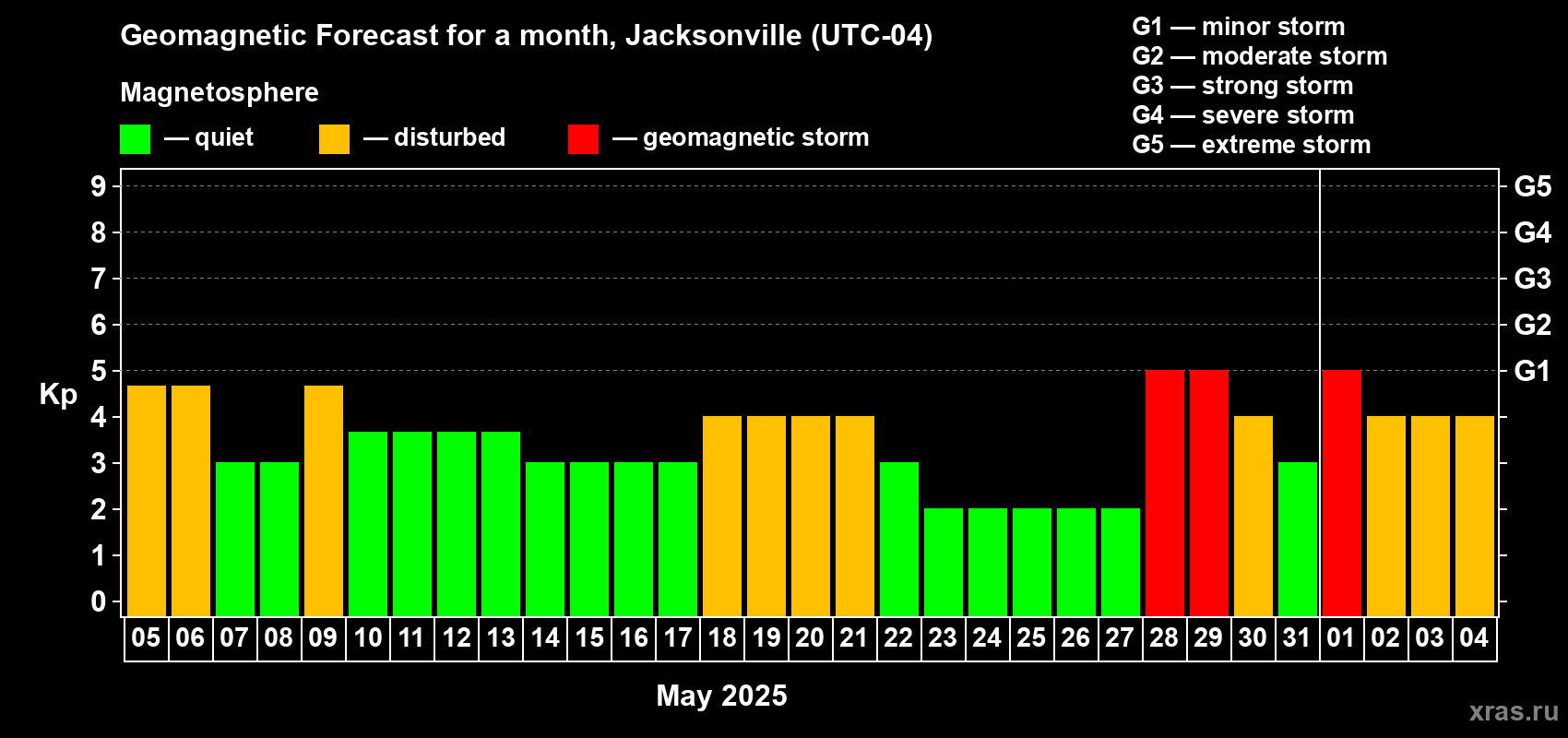 Geomagnetic Forecast for a month, Jacksonville (UTC-04)

Magnetosphere

— quiet — disturbed — geomagnetic storm

G1 — minor storm
G2 — moderate storm
G3 — strong storm
G4 — severe storm
G5 — extreme storm

Kp

9
8
7
6
5
4
3
2
1
0

G5
G4
G3
G2
G1

05 06 07 08 09 10 11 12 13 14 15 16 17 18 19 20 21 22 23 24 25 26 27 28 29 30 31 01 02 03 04

May 2025

xras.ru